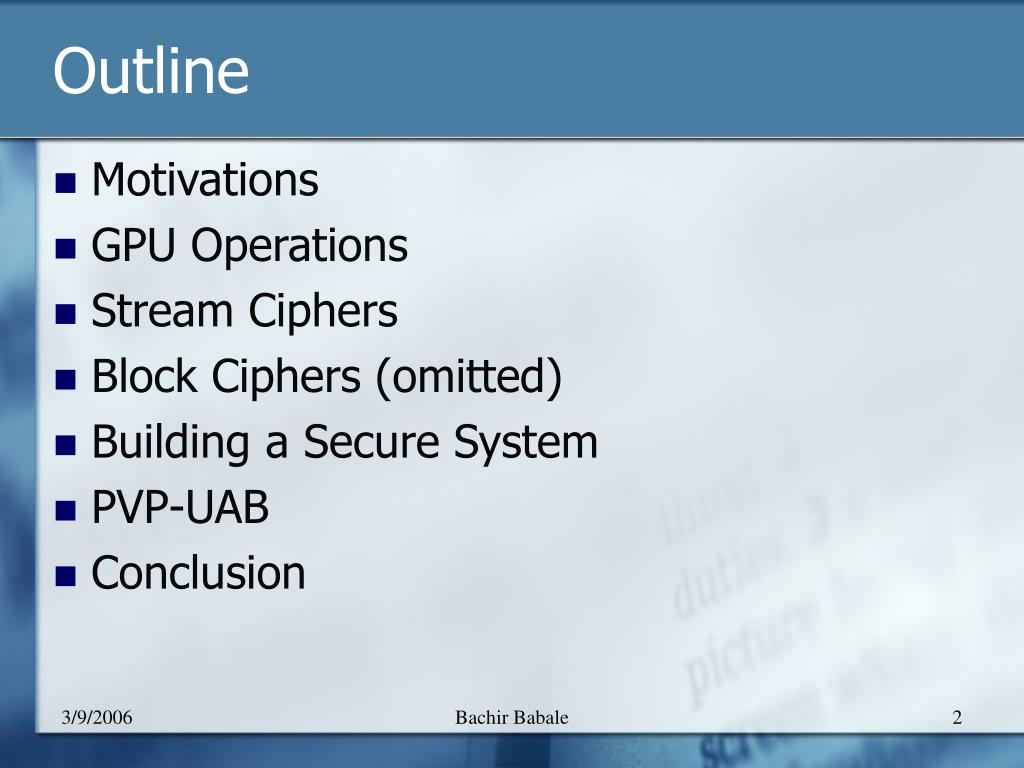 Outline

- Motivations
- GPU Operations
- Stream Ciphers
- Block Ciphers (omitted)
- Building a Secure System
- PVP-UAB
- Conclusion

3/9/2006
Bachir Babale
2